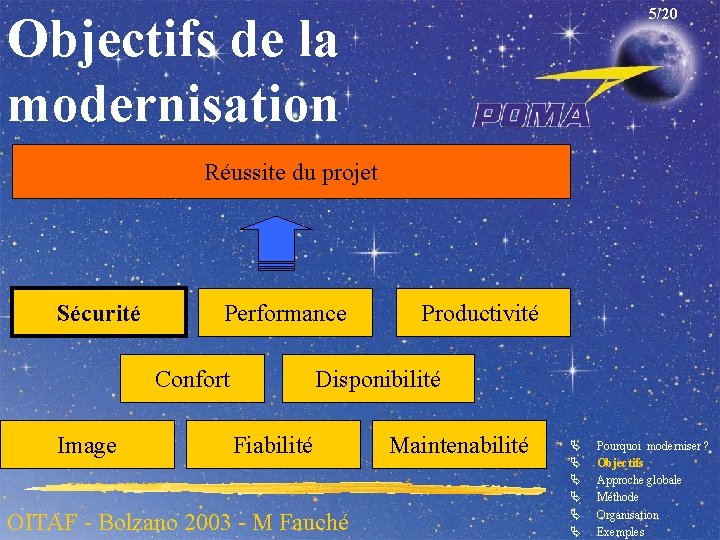 5/20

Objectifs de la modernisation

POMA

Réussite du projet

Sécurité

Performance

Productivité

Confort

Disponibilité

Image

Fiabilité

Maintenabilité

Pourquoi moderniser ?
Objectifs
Approche globale
Méthode
Organisation
Exemples

OITAF - Bolzano 2003 - M Fauché